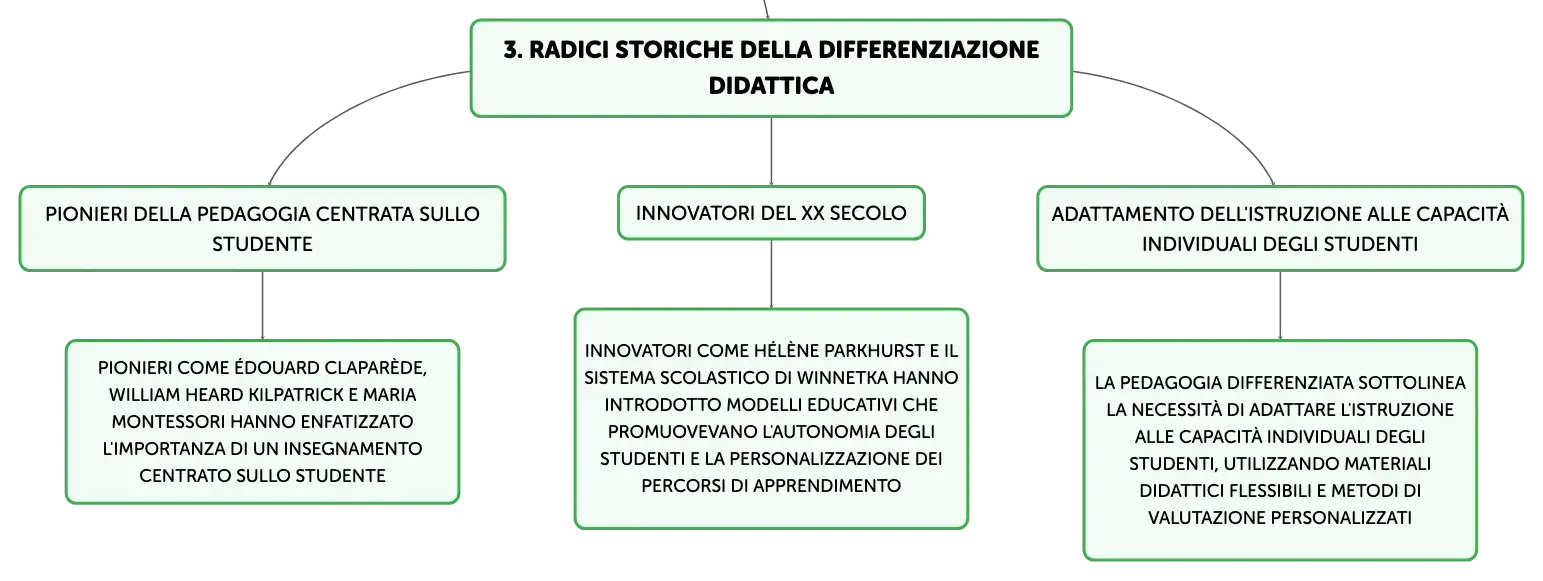 3. RADICI STORICHE DELLA DIFFERENZIAZIONE DIDATTICA

PIONIERI DELLA PEDAGOGIA CENTRATA SULLO STUDENTE

PIONIERI COME ÉDOUARD CLAPARÈDE, WILLIAM HEARD KILPATRICK E MARIA MONTESSORI HANNO ENFATIZZATO L'IMPORTANZA DI UN INSEGNAMENTO CENTRATO SULLO STUDENTE

INNOVATORI DEL XX SECOLO

INNOVATORI COME HÉLÈNE PARKHURST E IL SISTEMA SCOLASTICO DI WINNETKA HANNO INTRODOTTO MODELLI EDUCATIVI CHE PROMUOVEVANO L'AUTONOMIA DEGLI STUDENTI E LA PERSONALIZZAZIONE DEI PERCORSI DI APPRENDIMENTO

ADATTAMENTO DELL'ISTRUZIONE ALLE CAPACITÀ INDIVIDUALI DEGLI STUDENTI

LA PEDAGOGIA DIFFERENZIATA SOTTOLINEA LA NECESSITÀ DI ADATTARE L'ISTRUZIONE ALLE CAPACITÀ INDIVIDUALI DEGLI STUDENTI, UTILIZZANDO MATERIALI DIDATTICI FLESSIBILI E METODI DI VALUTAZIONE PERSONALIZZATI